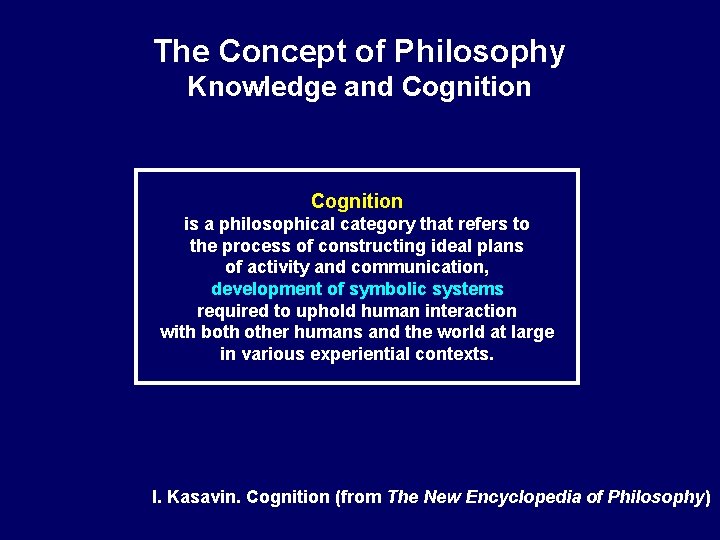 The Concept of Philosophy
Knowledge and Cognition

Cognition
is a philosophical category that refers to the process of constructing ideal plans of activity and communication, development of symbolic systems required to uphold human interaction with both other humans and the world at large in various experiential contexts.

I. Kasavin. Cognition (from The New Encyclopedia of Philosophy)